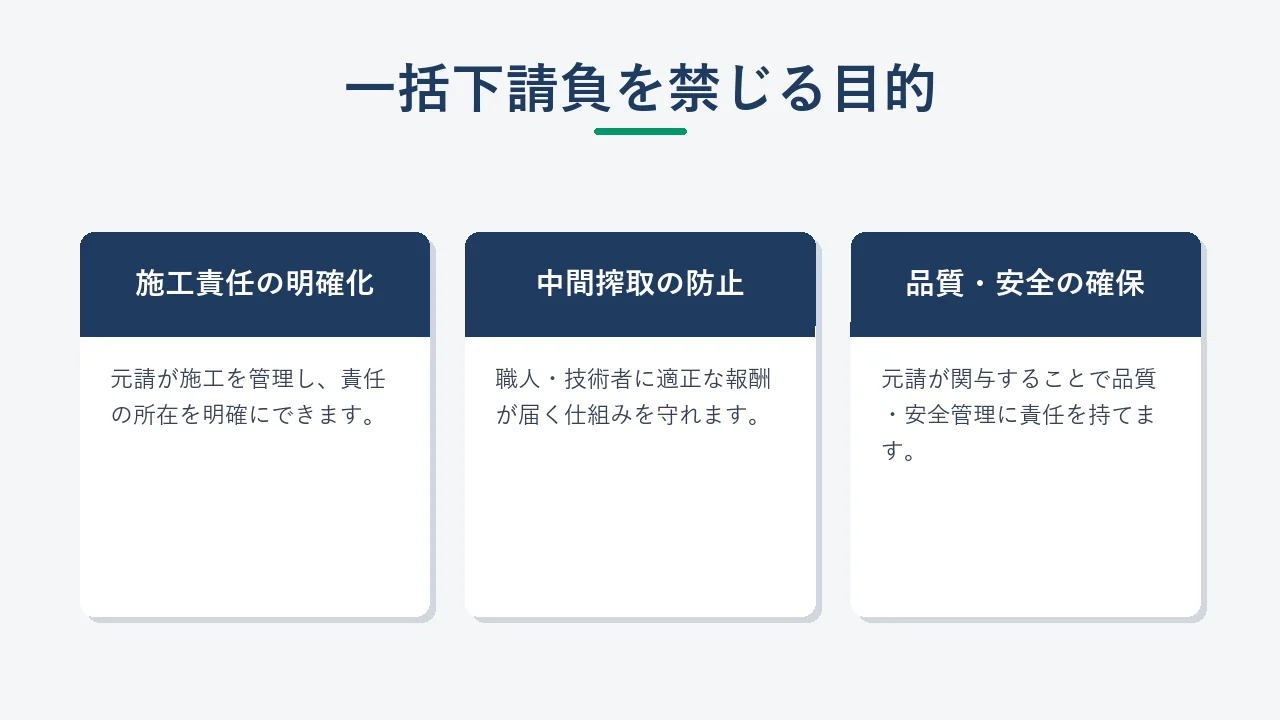 一括下請負を禁じる目的

施工責任の明確化

元請が施工を管理し、責任の所在を明確にできます。

中間搾取の防止

職人・技術者に適正な報酬が届く仕組みを守れます。

品質・安全の確保

元請が関与することで品質・安全管理に責任を持てます。